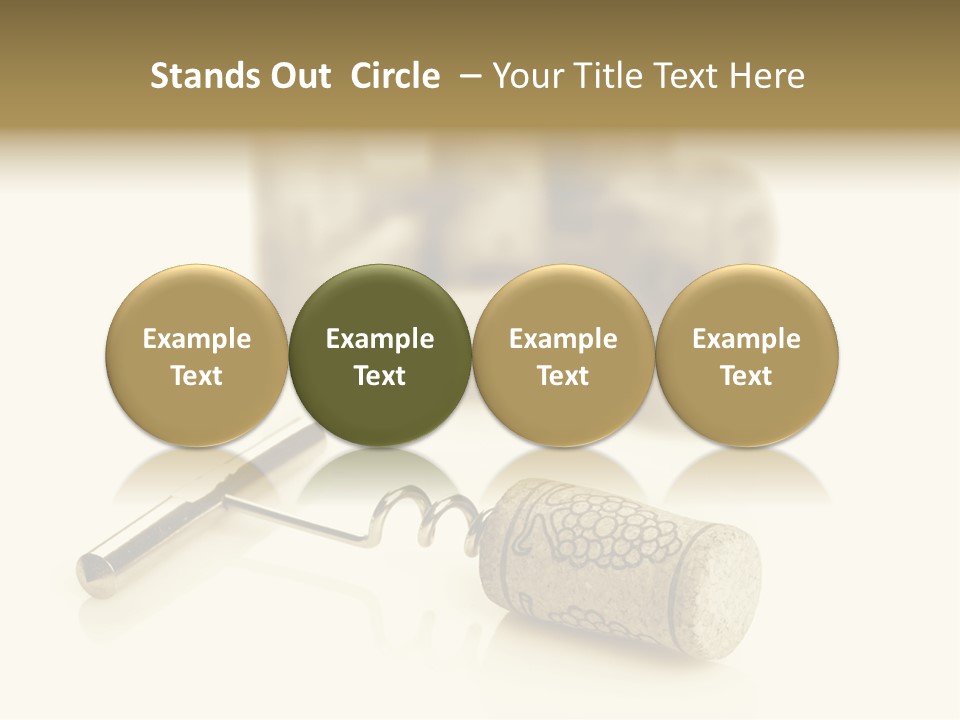 Stands Out Circle – Your Title Text Here

Example Text

Example Text

Example Text

Example Text